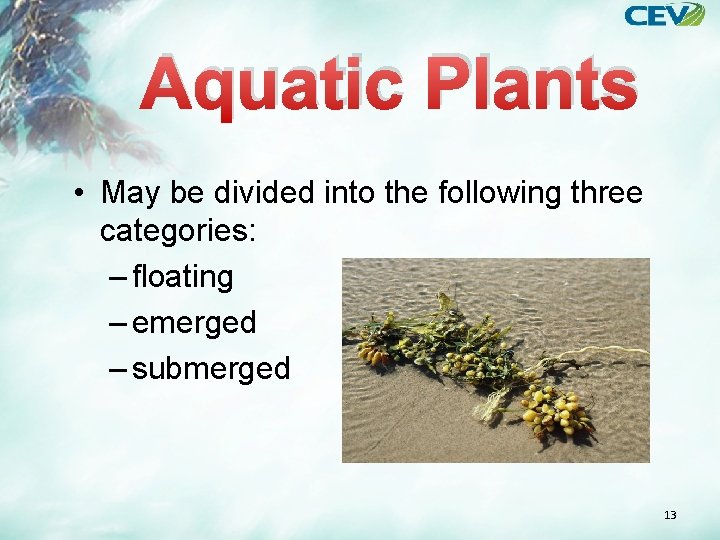 CEV

Aquatic Plants

• May be divided into the following three categories:
– floating
– emerged
– submerged

13